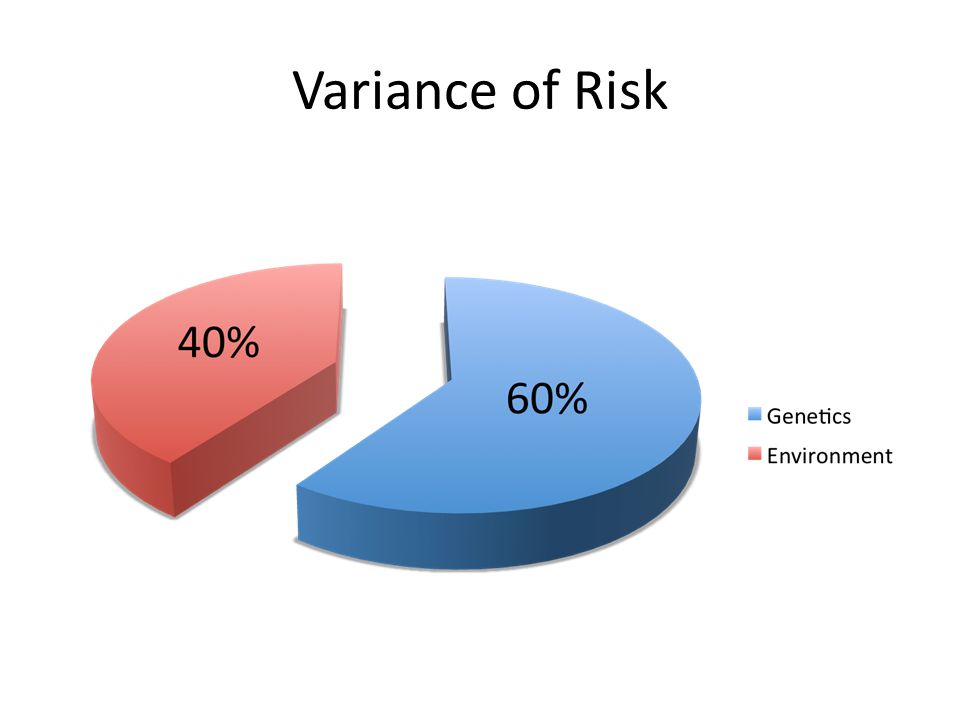 Variance of Risk

40%

60%

Genetics
Environment